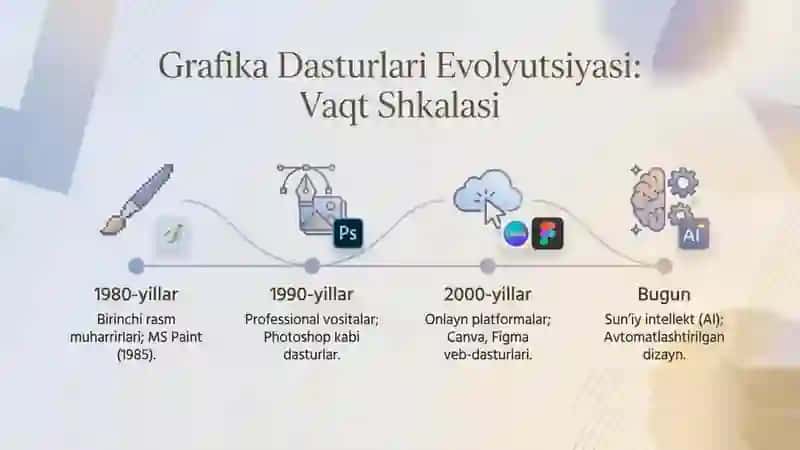 Grafika Dasturlari Evolyutsiyasi: Vaqt Shkalasi

Ps

AI

1980-yillar
Birinchi rasm muharrirlari; MS Paint (1985).

1990-yillar
Professional vositalar; Photoshop kabi dasturlar.

2000-yillar
Onlayn platformalar; Canva, Figma veb-dasturlari.

Bugun
Sun'iy intellekt (AI); Avtomatlashtirilgan dizayn.